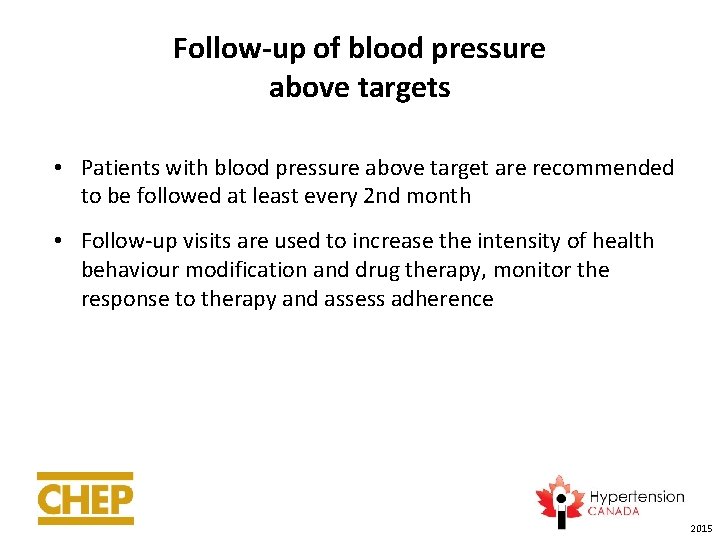 Follow-up of blood pressure above targets

• Patients with blood pressure above target are recommended to be followed at least every 2nd month

• Follow-up visits are used to increase the intensity of health behaviour modification and drug therapy, monitor the response to therapy and assess adherence

CHEP

Hypertension CANADA

2015